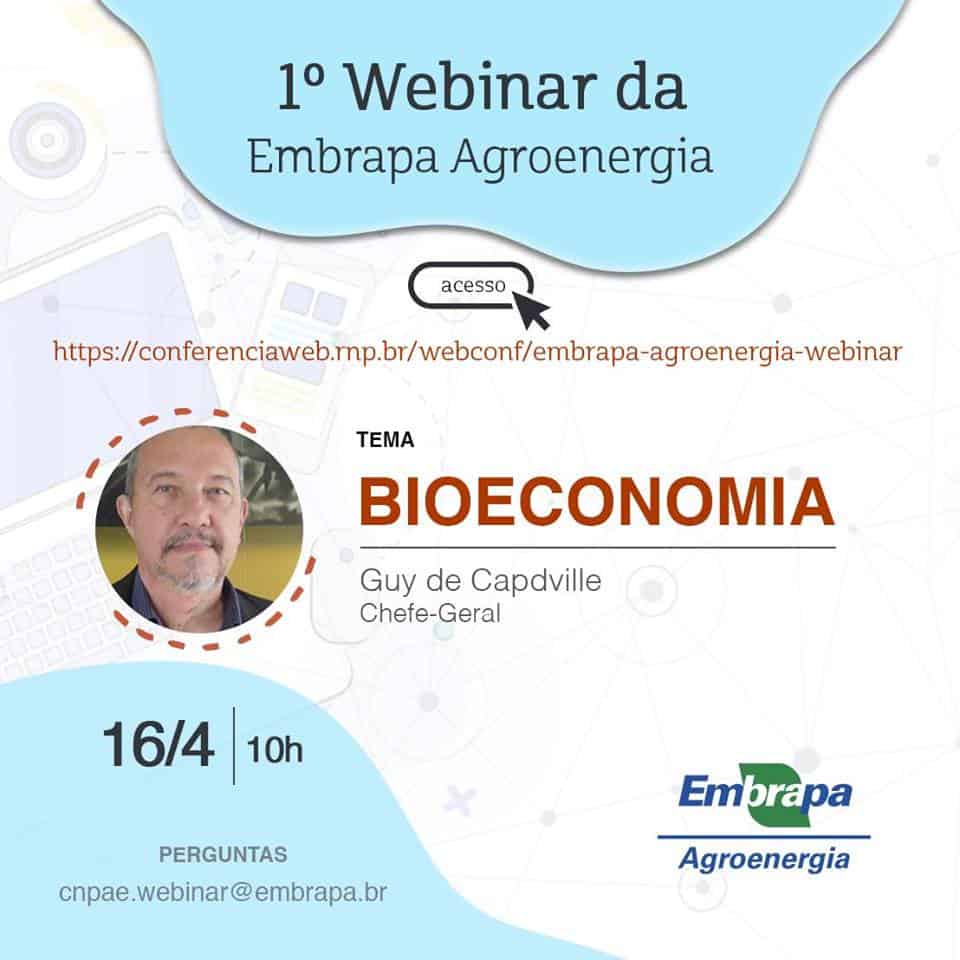 1º Webinar da
Embrapa Agroenergia

acesso

https://conferenciaweb.rnp.br/webconf/embrapa-agroenergia-webinar

TEMA
BIOECONOMIA
Guy de Capdville
Chefe-Geral

16/4 | 10h

PERGUNTAS
cnpae.webinar@embrapa.br

Embrapa
Agroenergia